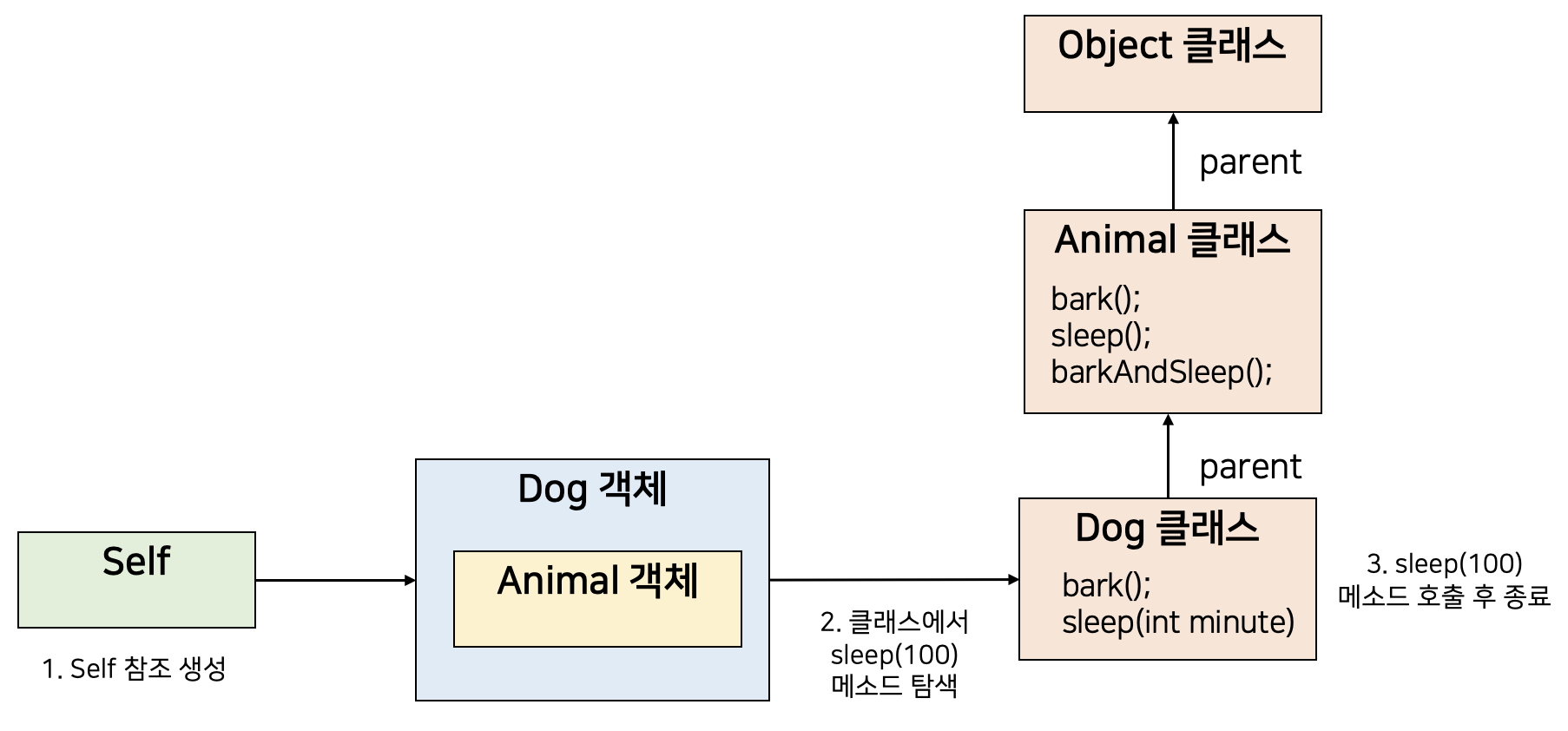 Object 클래스

parent

Animal 클래스

bark();
sleep();
barkAndSleep();

parent

Self

1. Self 참조 생성

Dog 객체

Animal 객체

2. 클래스에서 sleep(100) 메소드 탐색

Dog 클래스

bark();
sleep(int minute)

3. sleep(100) 메소드 호출 후 종료